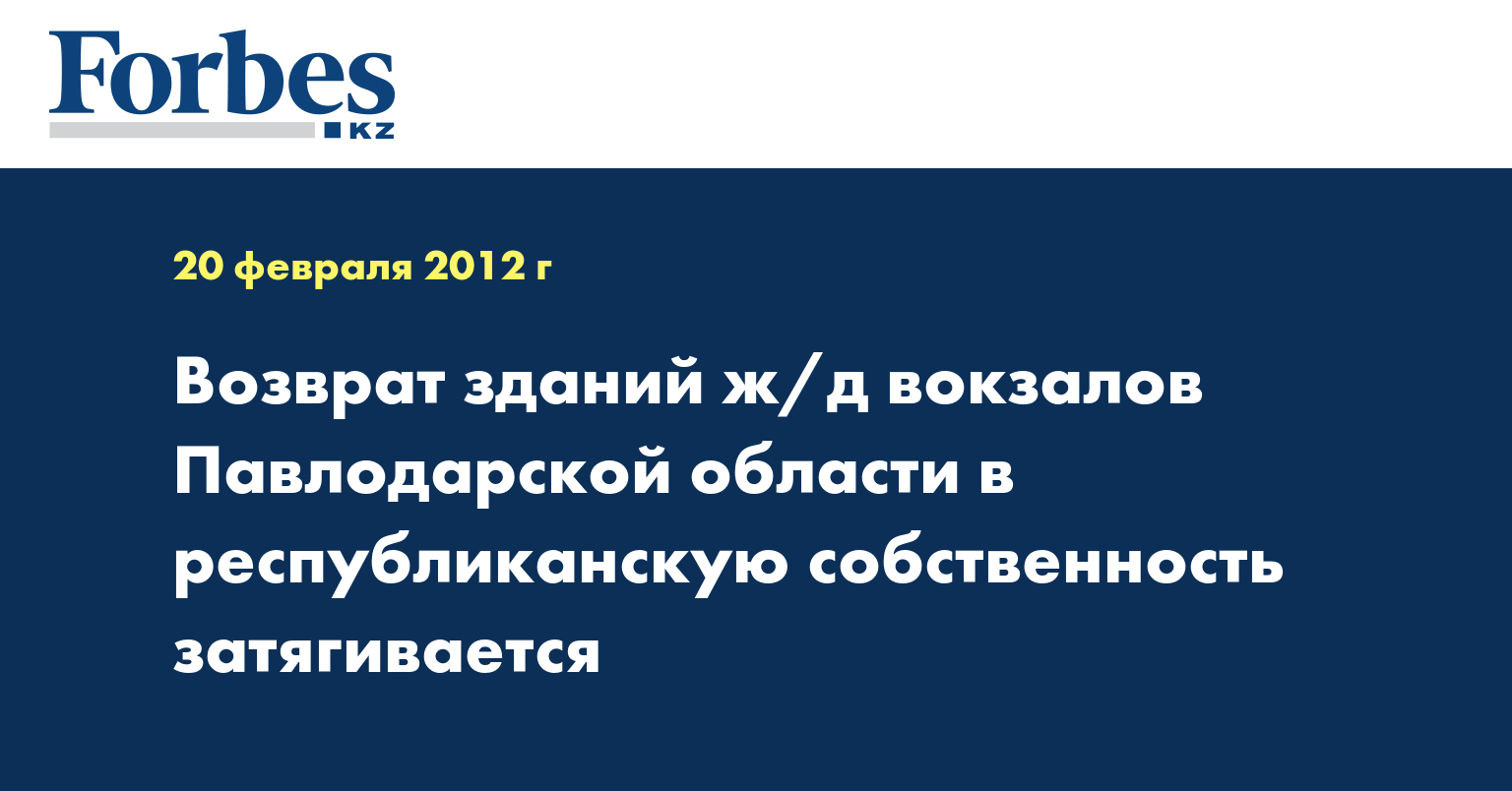 Forbes
KZ

20 февраля 2012 г

Возврат зданий ж/д вокзалов Павлодарской области в республиканскую собственность затягивается